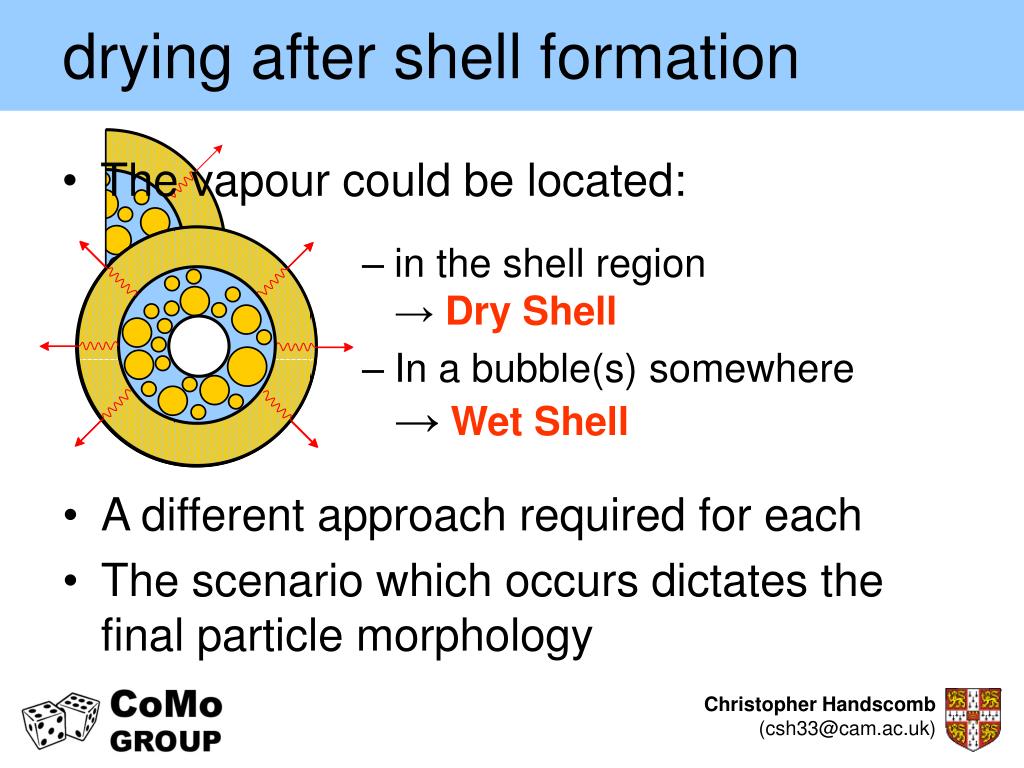 drying after shell formation

• The vapour could be located:

– in the shell region
→ Dry Shell

– In a bubble(s) somewhere
→ Wet Shell

• A different approach required for each

• The scenario which occurs dictates the final particle morphology

CoMo
GROUP

Christopher Handscomb
(csh33@cam.ac.uk)